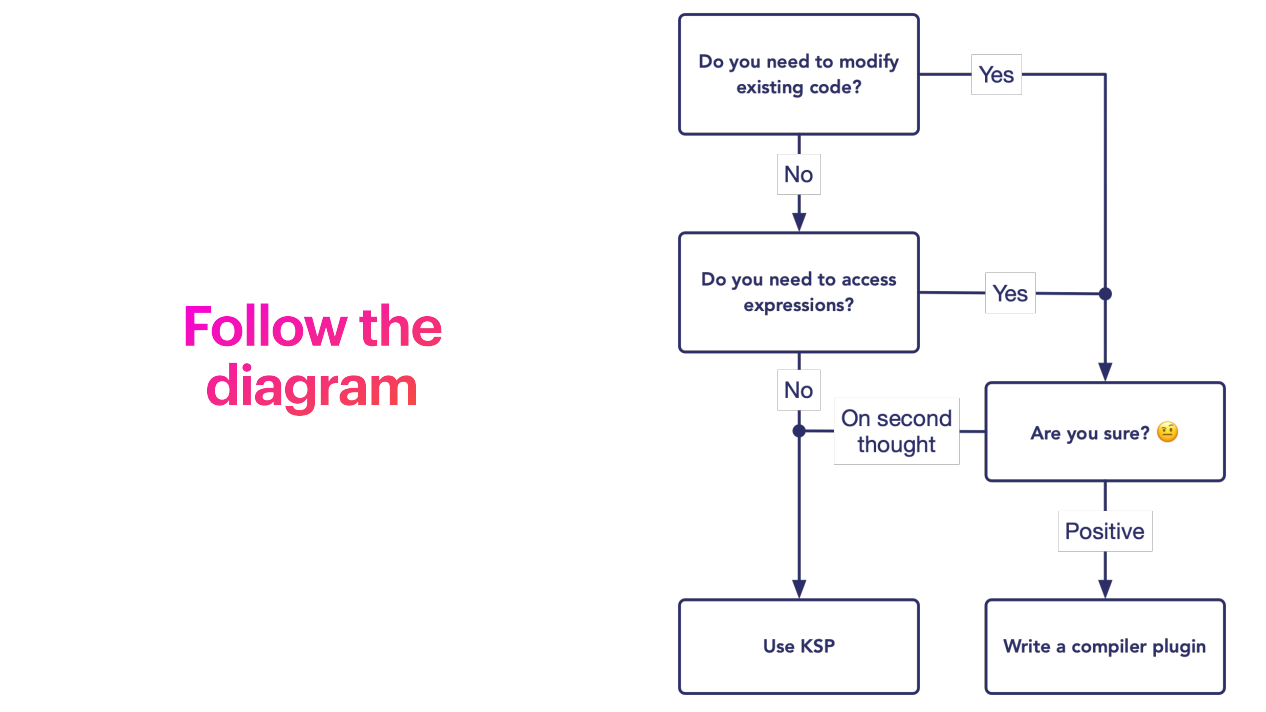 Follow the diagram

Do you need to modify existing code?

Yes

No

Do you need to access expressions?

Yes

No

On second thought

Are you sure? 🤨

Positive

Use KSP

Write a compiler plugin